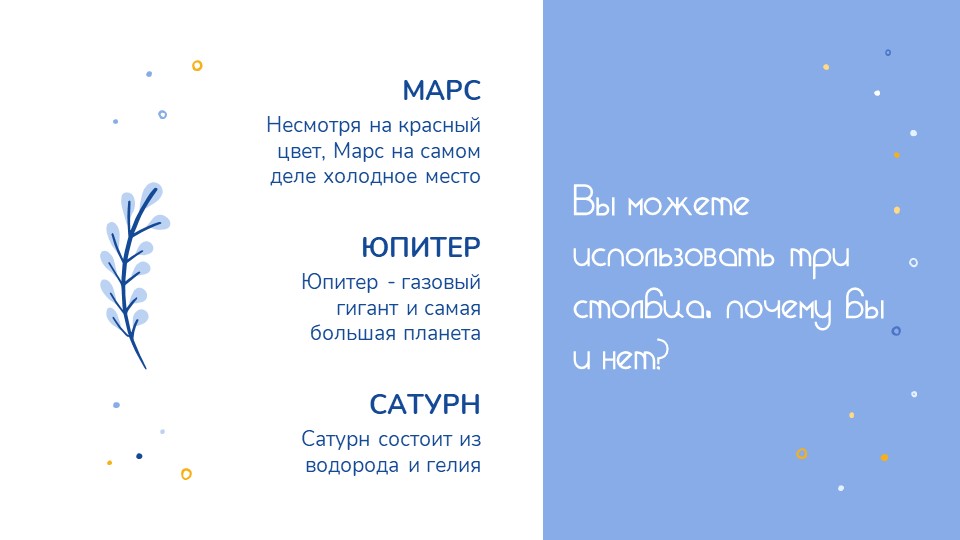 МАРС

Несмотря на красный цвет, Марс на самом деле холодное место

ЮПИТЕР

Юпитер - газовый гигант и самая большая планета

САТУРН

Сатурн состоит из водорода и гелия

Вы можете использовать три столбца, почему бы и нет?